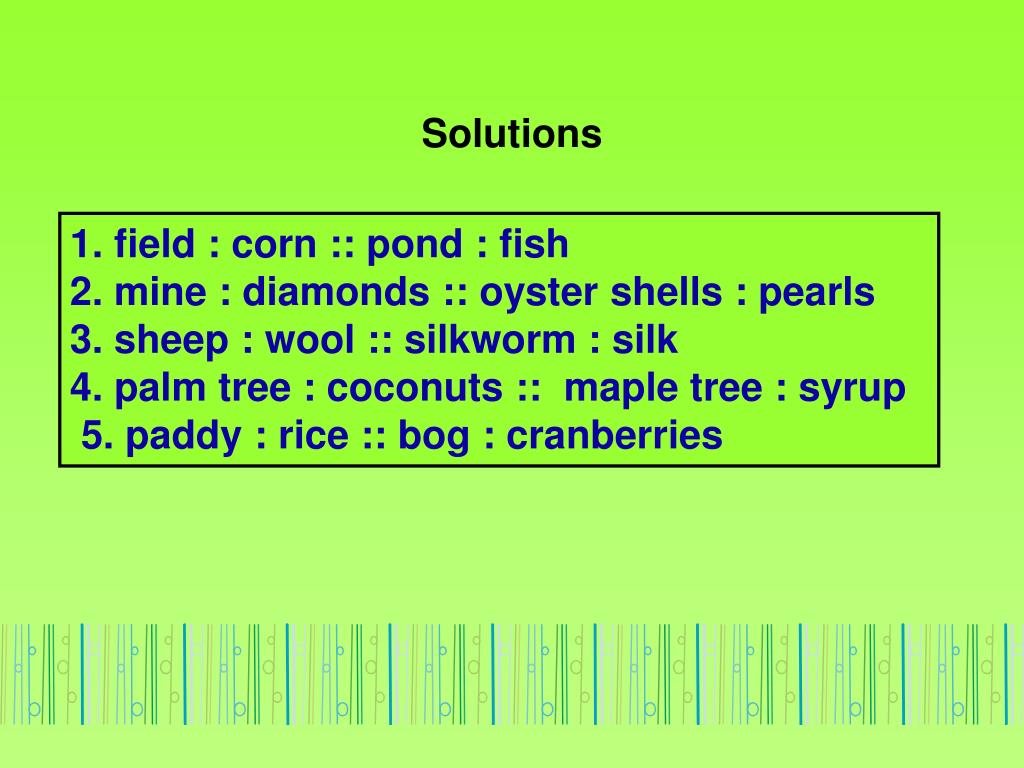 Solutions

1. field : corn :: pond : fish
2. mine : diamonds :: oyster shells : pearls
3. sheep : wool :: silkworm : silk
4. palm tree : coconuts :: maple tree : syrup
5. paddy : rice :: bog : cranberries